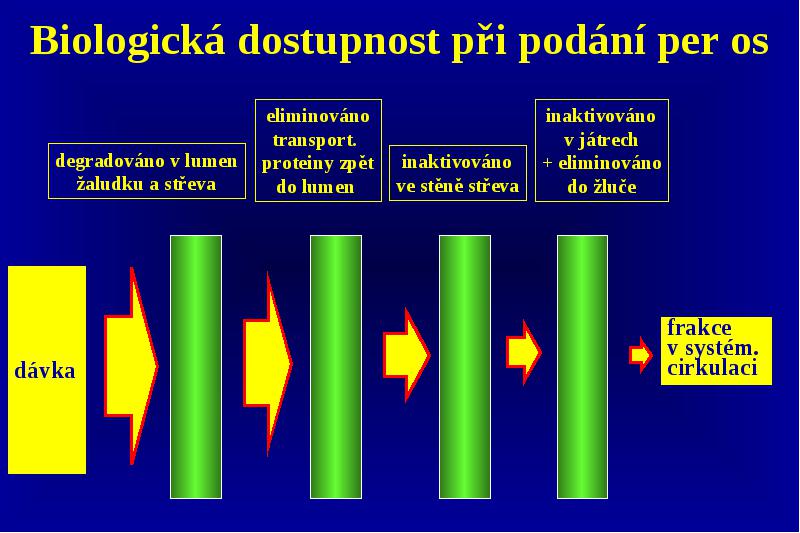 Biologická dostupnost při podání per os

degradováno v lumen žaludku a střeva

eliminováno transport. proteiny zpět do lumen

inaktivováno ve stěně střeva

inaktivováno v játrech + eliminováno do žluče

dávka

frakce v systém. cirkulaci